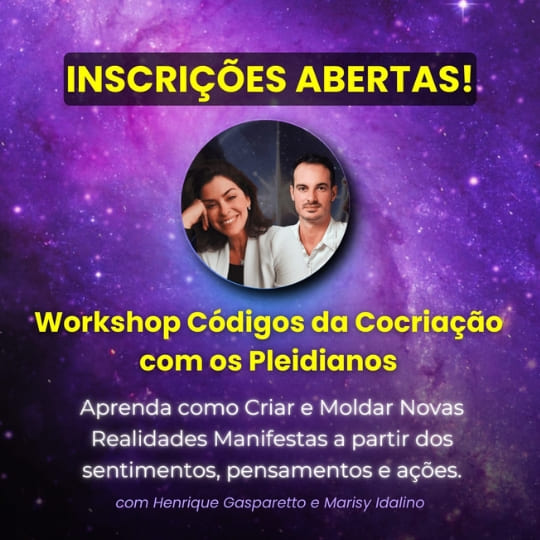 INSCRIÇÕES ABERTAS!

Workshop Códigos da Cocriação com os Pleidianos

Aprenda como Criar e Moldar Novas Realidades Manifestas a partir dos sentimentos, pensamentos e ações.

com Henrique Gasparetto e Marisy Idalino